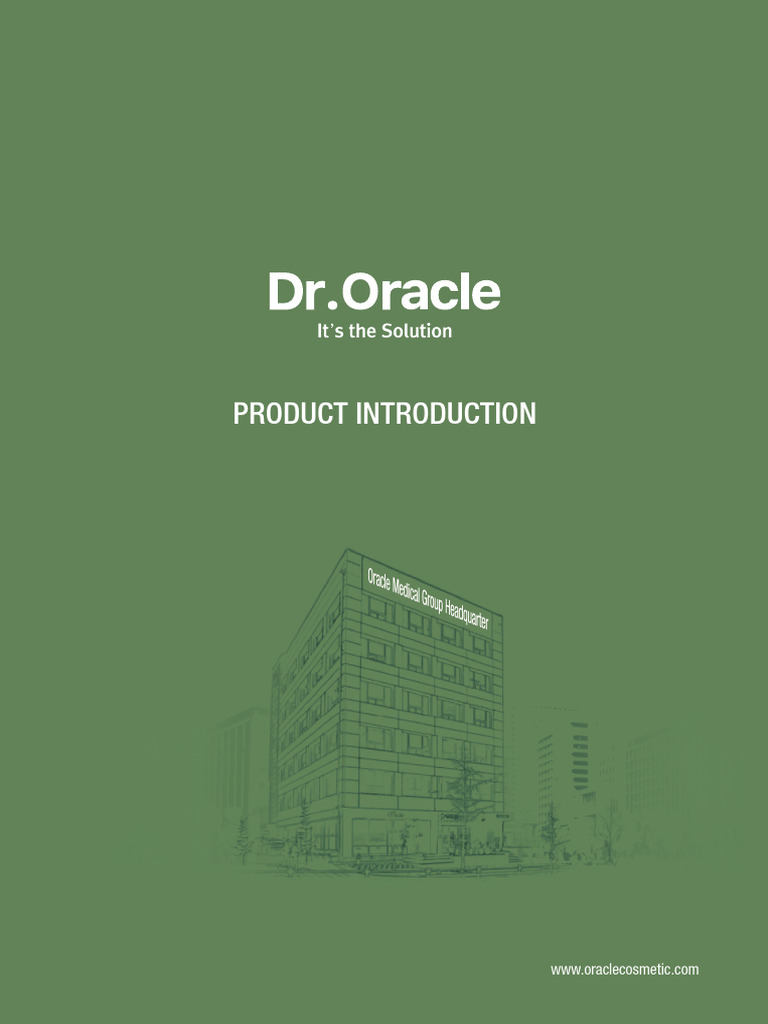 Dr.Oracle
It's the Solution

PRODUCT INTRODUCTION

Oracle Medical Group Headquarter

www.oraclecosmetic.com